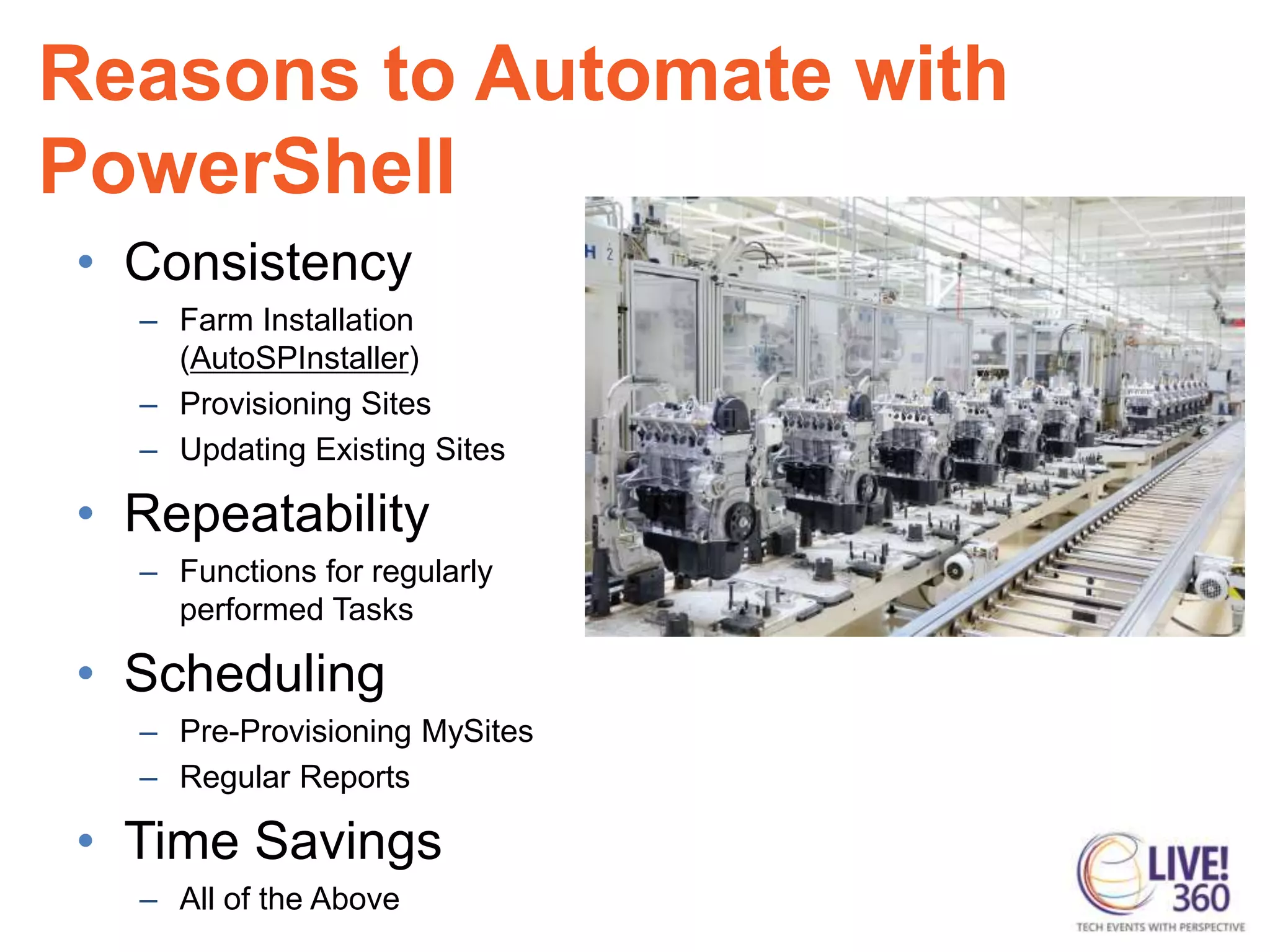 Reasons to Automate with PowerShell

• Consistency
– Farm Installation (AutoSPInstaller)
– Provisioning Sites
– Updating Existing Sites
• Repeatability
– Functions for regularly performed Tasks
• Scheduling
– Pre-Provisioning MySites
– Regular Reports
• Time Savings
– All of the Above

H 2

LIVE! 360
TECH EVENTS WITH PERSPECTIVE